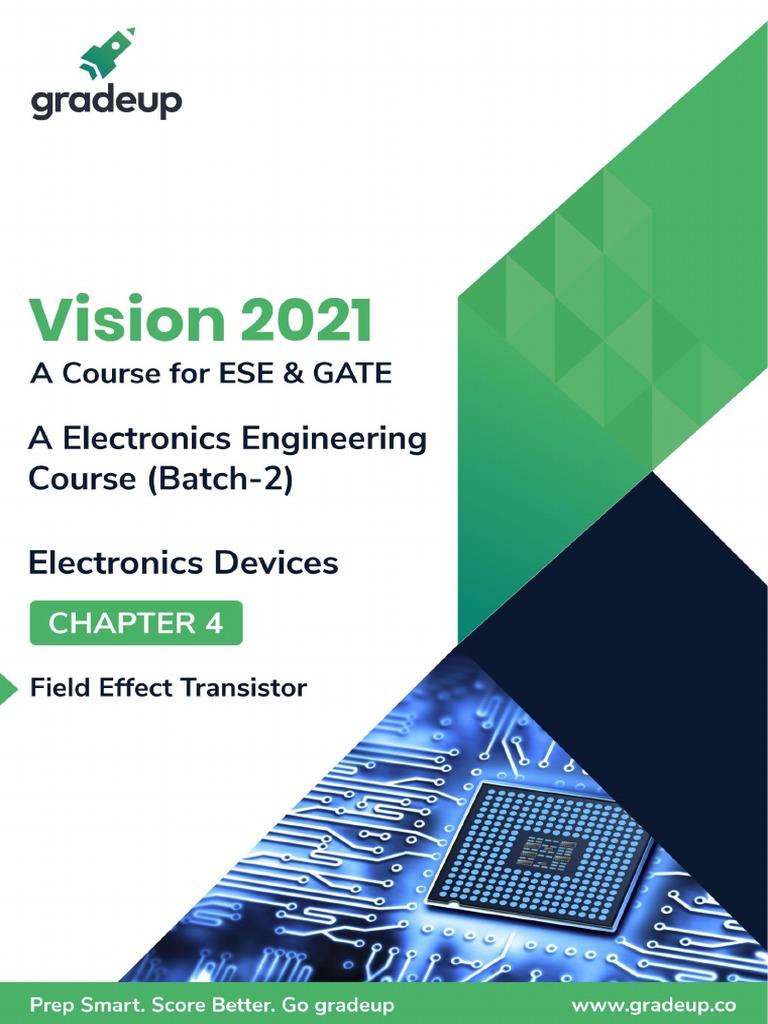 gradeup

Vision 2021

A Course for ESE & GATE

A Electronics Engineering Course (Batch-2)

Electronics Devices

CHAPTER 4

Field Effect Transistor

Prep Smart. Score Better. Go gradeup

www.gradeup.co